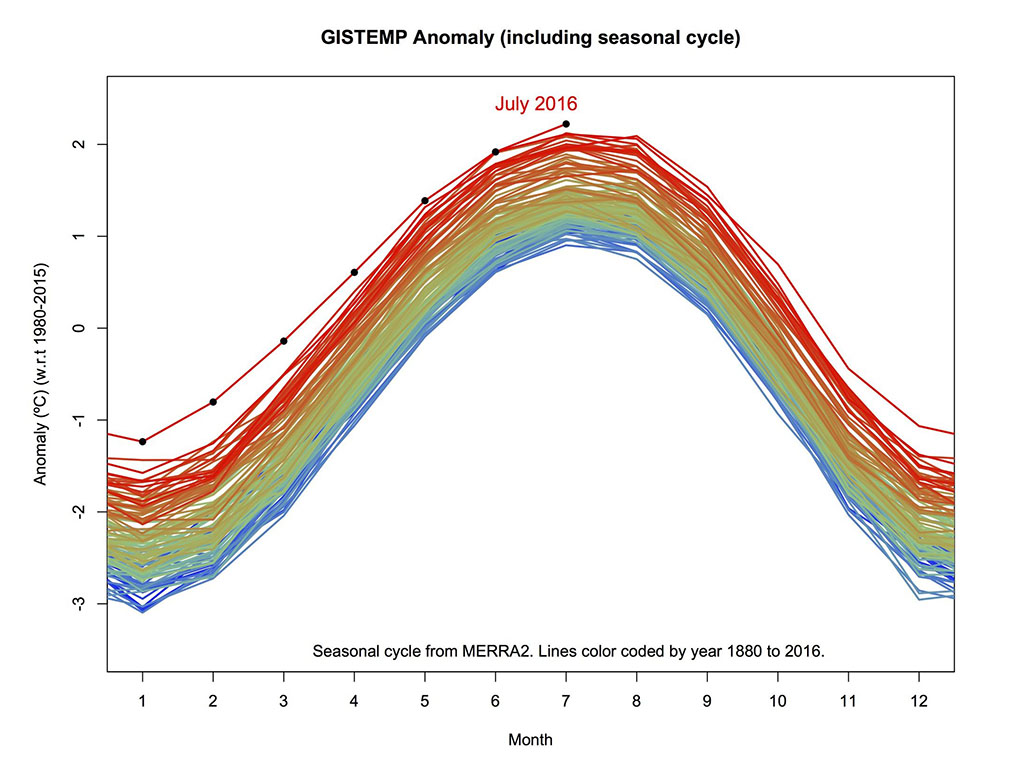 GISTEMP Anomaly (including seasonal cycle)

July 2016

Anomaly (ºC) (w.r.t 1980-2015)

2
1
0
-1
-2
-3

Seasonal cycle from MERRA2. Lines color coded by year 1880 to 2016.

1 2 3 4 5 6 7 8 9 10 11 12

Month